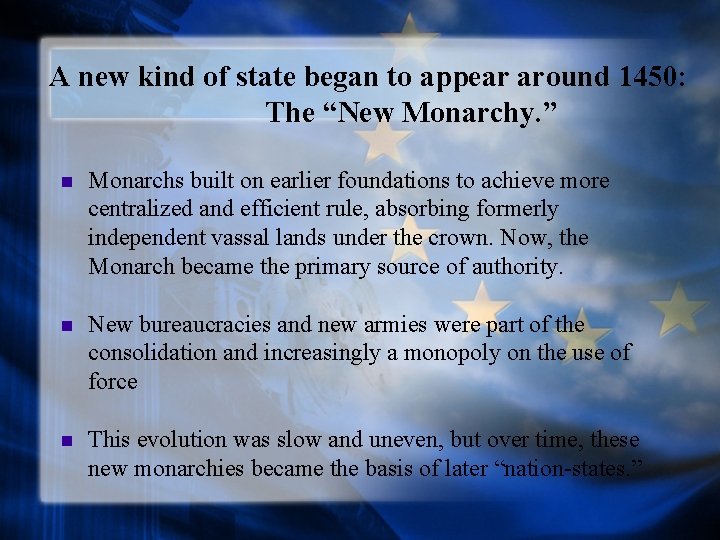 A new kind of state began to appear around 1450: The “New Monarchy.”

▪ Monarchs built on earlier foundations to achieve more centralized and efficient rule, absorbing formerly independent vassal lands under the crown. Now, the Monarch became the primary source of authority.

▪ New bureaucracies and new armies were part of the consolidation and increasingly a monopoly on the use of force

▪ This evolution was slow and uneven, but over time, these new monarchies became the basis of later “nation-states.”